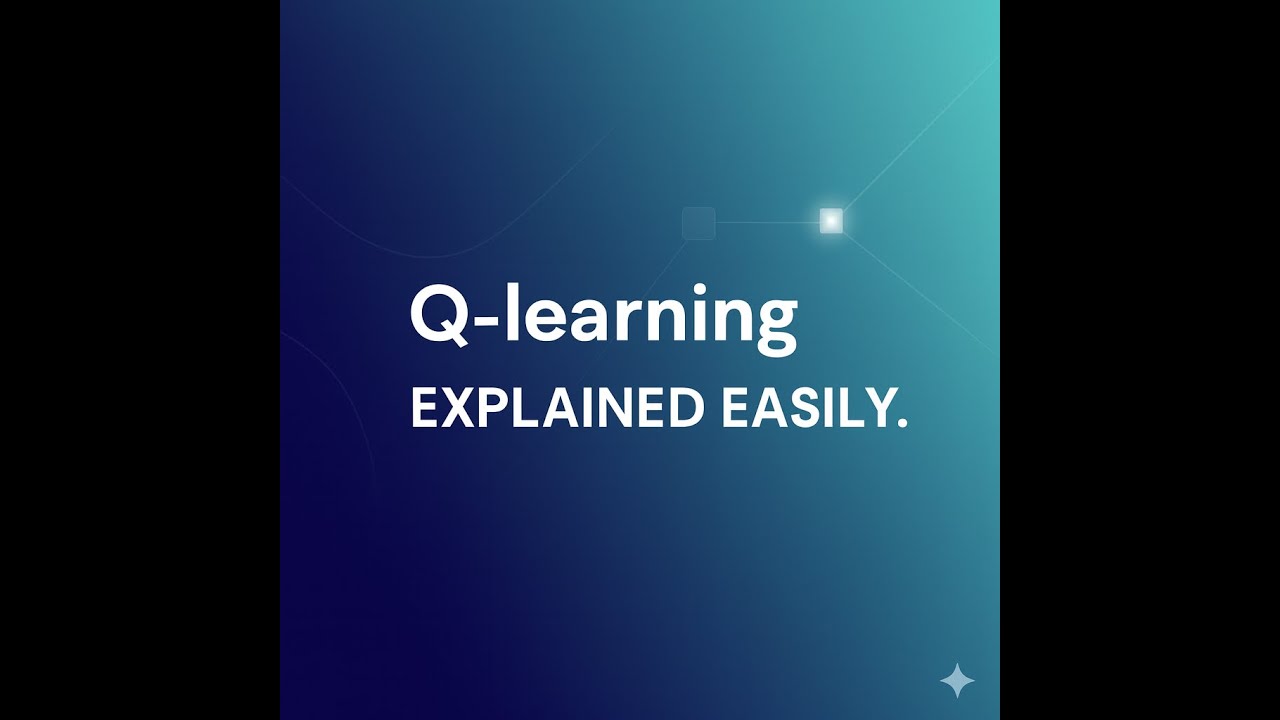 Q-learning
EXPLAINED EASILY.